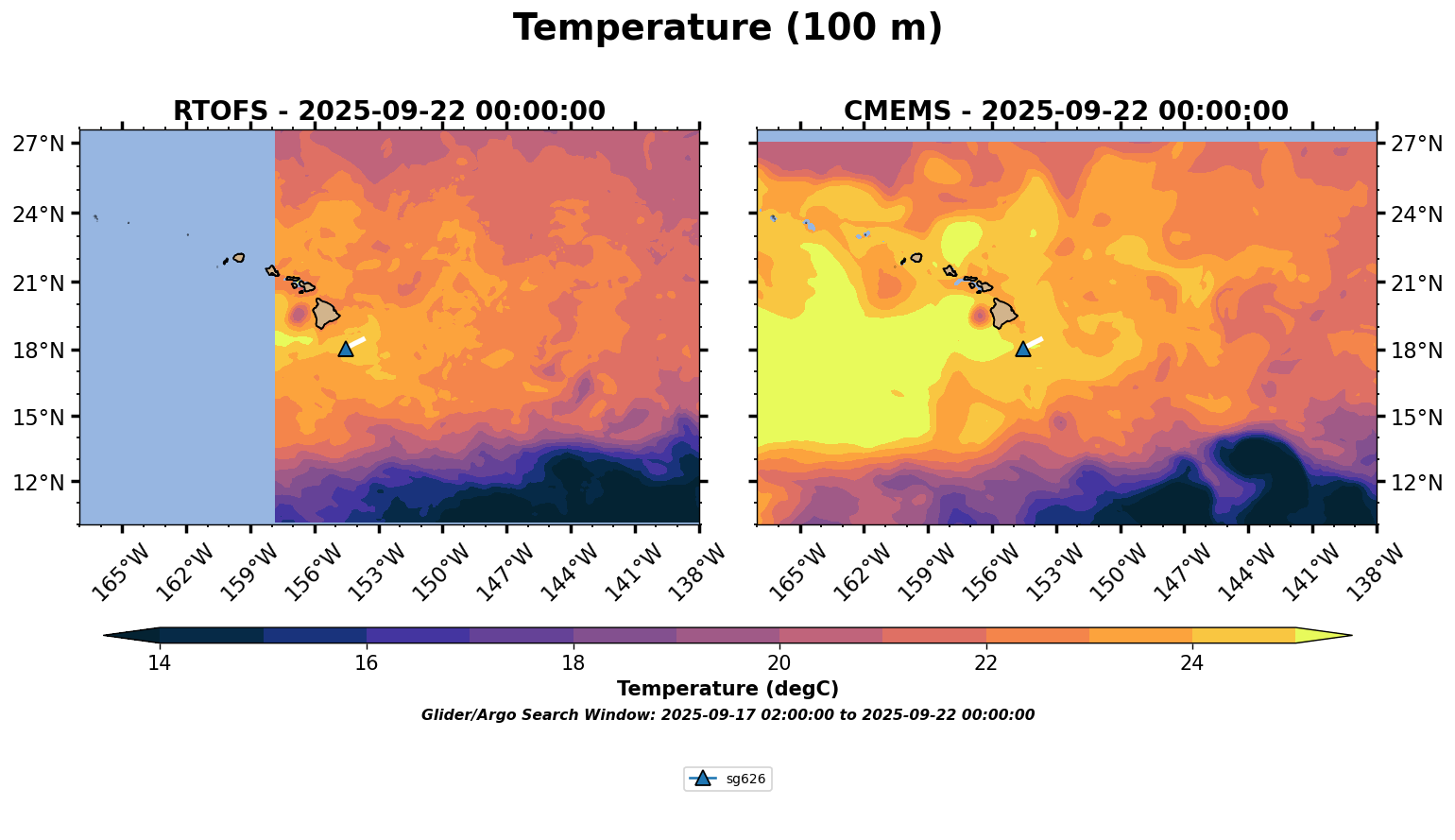 Temperature (100 m)

RTOFS - 2025-09-22 00:00:00

27°N
24°N
21°N
18°N
15°N
12°N

165°W 162°W 159°W 156°W 153°W 150°W 147°W 144°W 141°W 138°W

CMEMS - 2025-09-22 00:00:00

27°N
24°N
21°N
18°N
15°N
12°N

165°W 162°W 159°W 156°W 153°W 150°W 147°W 144°W 141°W 138°W

14 16 18 20 22 24

Temperature (degC)

Glider/Argo Search Window: 2025-09-17 02:00:00 to 2025-09-22 00:00:00

sg626